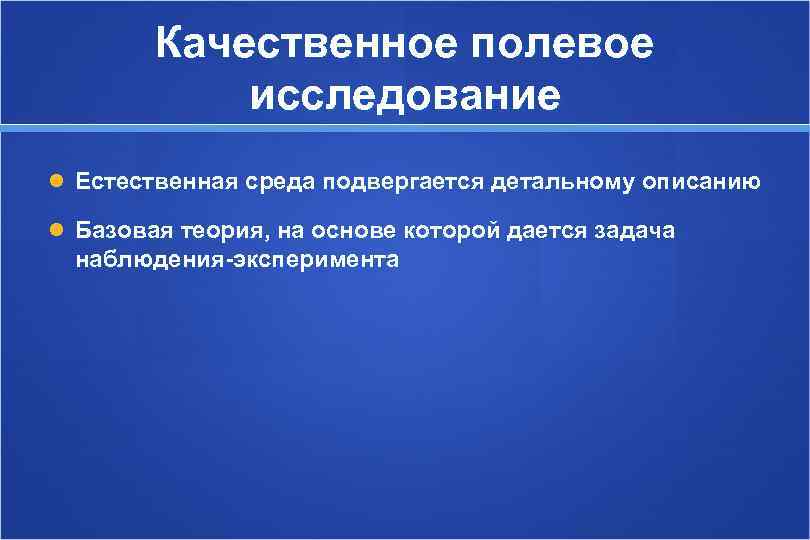 Качественное полевое исследование

Естественная среда подвергается детальному описанию

Базовая теория, на основе которой дается задача наблюдения-эксперимента